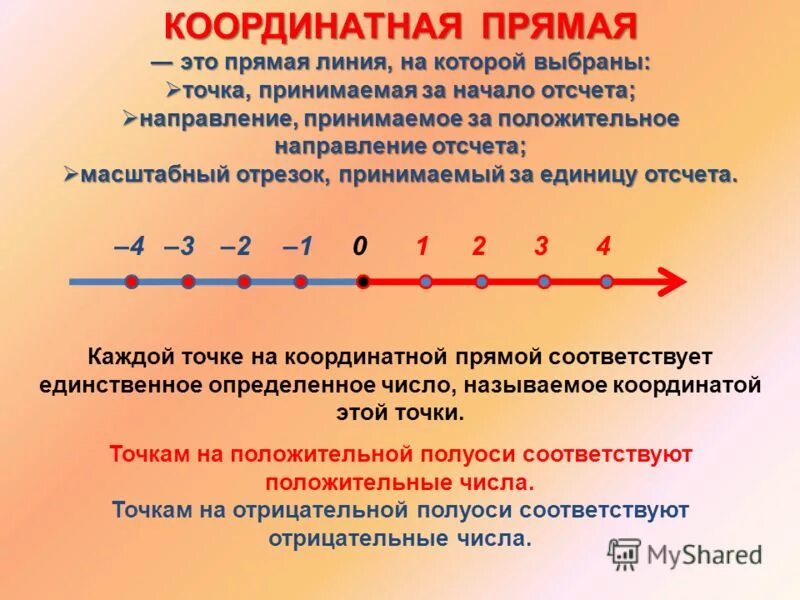 КООРДИНАТНАЯ ПРЯМАЯ

— это прямая линия, на которой выбраны:
➢точка, принимаемая за начало отсчета;
➢направление, принимаемое за положительное направление отсчета;
➢масштабный отрезок, принимаемый за единицу отсчета.

–4 –3 –2 –1 0 1 2 3 4

Каждой точке на координатной прямой соответствует единственное определенное число, называемое координатой этой точки.

Точкам на положительной полуоси соответствуют положительные числа.
Точкам на отрицательной полуоси соответствуют отрицательные числа.

MyShared